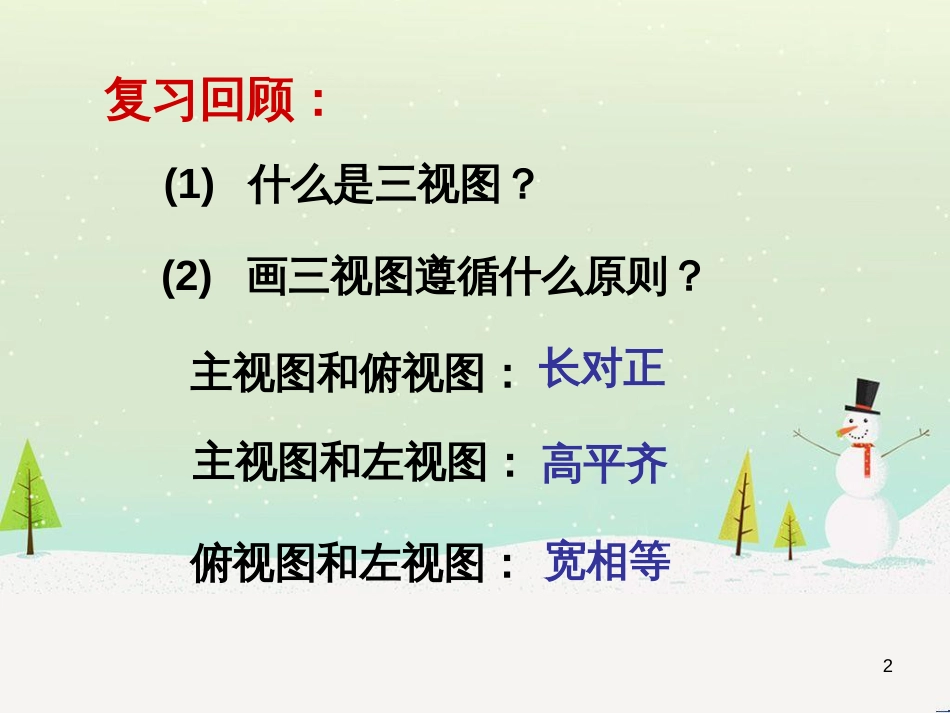 复习回顾：

(1) 什么是三视图？

(2) 画三视图遵循什么原则？

主视图和俯视图： 长对正

主视图和左视图： 高平齐

俯视图和左视图： 宽相等

2